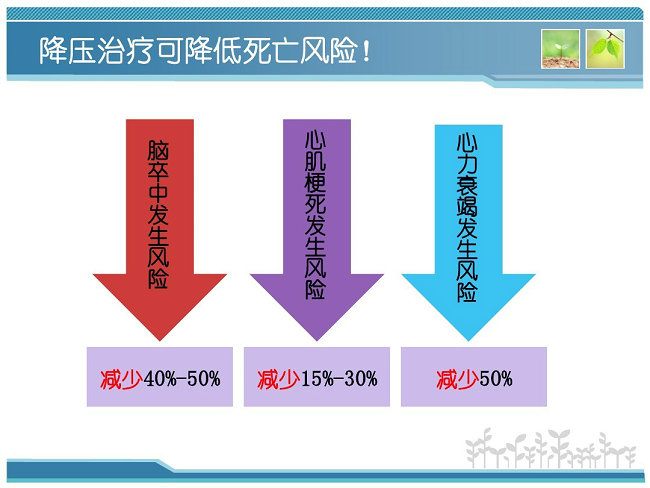 降压治疗可降低死亡风险！

脑卒中发生风险

心肌梗死发生风险

心力衰竭发生风险

减少40%-50%

减少15%-30%

减少50%